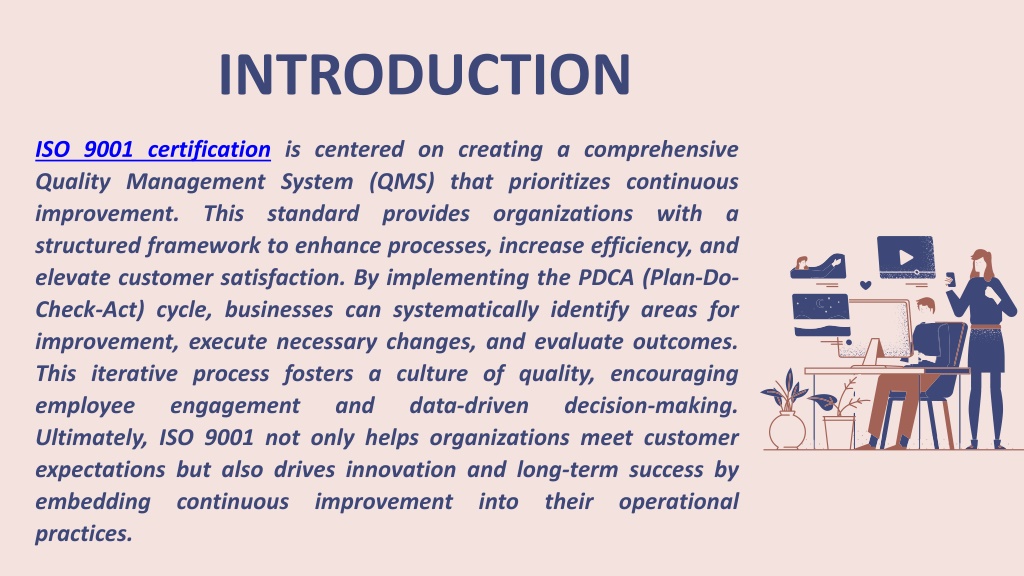 INTRODUCTION

ISO 9001 certification is centered on creating a comprehensive Quality Management System (QMS) that prioritizes continuous improvement. This standard provides organizations with a structured framework to enhance processes, increase efficiency, and elevate customer satisfaction. By implementing the PDCA (Plan-Do-Check-Act) cycle, businesses can systematically identify areas for improvement, execute necessary changes, and evaluate outcomes. This iterative process fosters a culture of quality, encouraging employee engagement and data-driven decision-making. Ultimately, ISO 9001 not only helps organizations meet customer expectations but also drives innovation and long-term success by embedding continuous improvement into their operational practices.